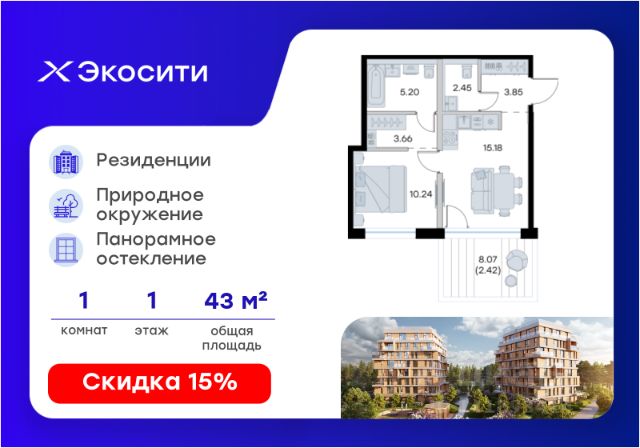 Экосити

Резиденции

Природное окружение

Панорамное остекление

1 комнат

1 этаж

43 м² общая площадь

Скидка 15%

5.20
2.45
3.85
3.66
15.18
10.24
8.07
(2.42)